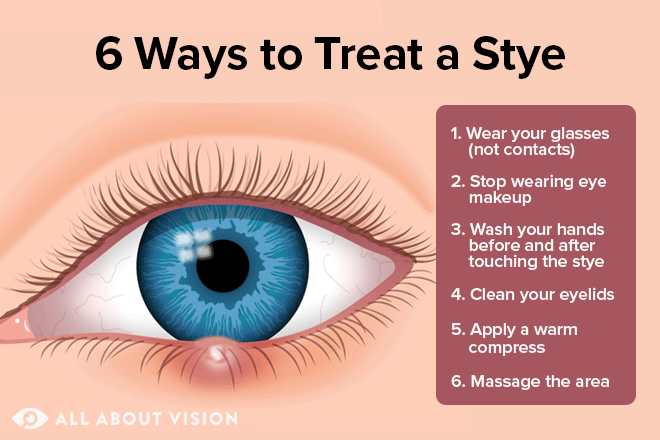 6 Ways to Treat a Stye

1. Wear your glasses (not contacts)

2. Stop wearing eye makeup

3. Wash your hands before and after touching the stye

4. Clean your eyelids

5. Apply a warm compress

6. Massage the area

ALL ABOUT VISION